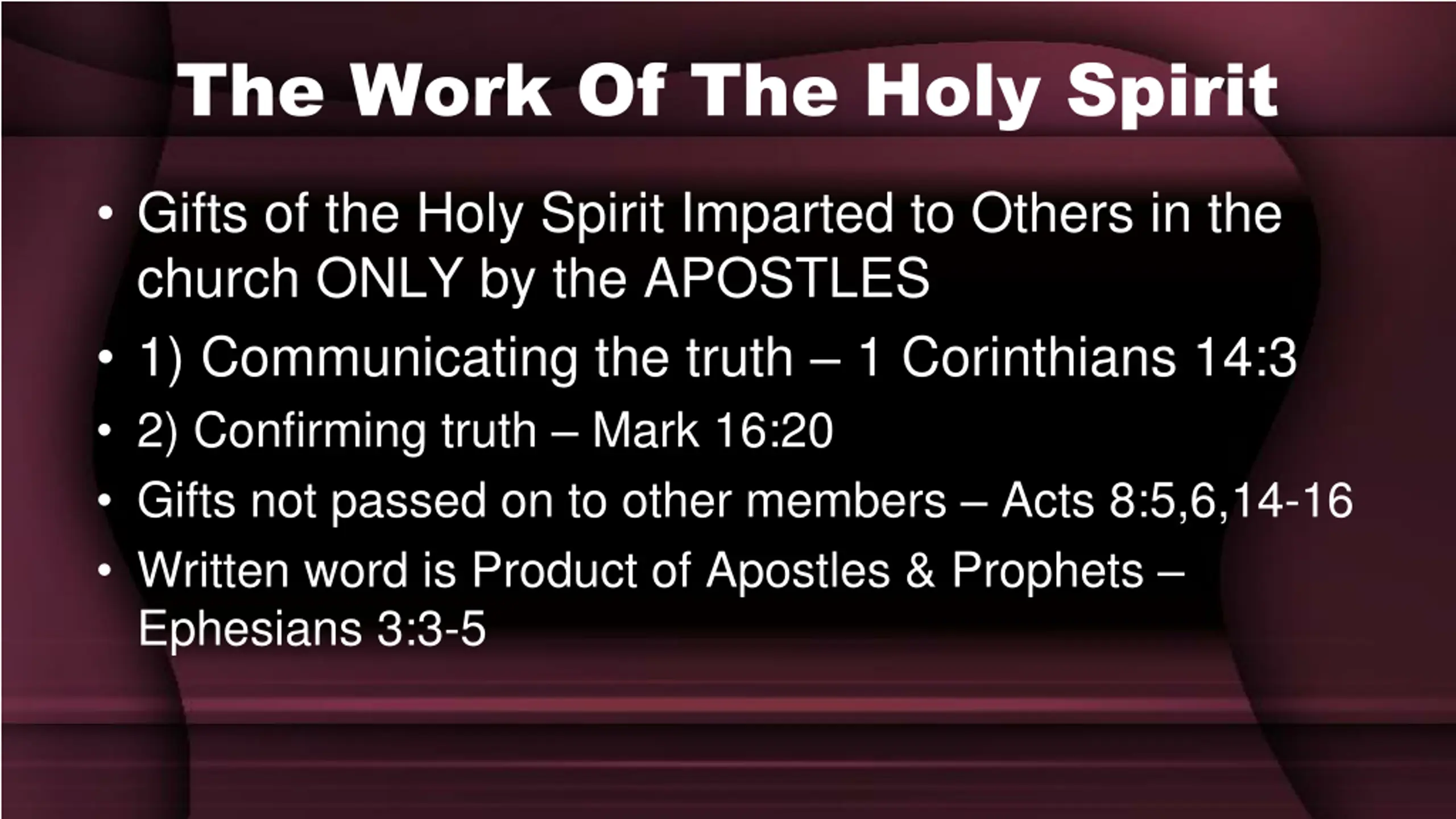 The Work Of The Holy Spirit

• Gifts of the Holy Spirit Imparted to Others in the church ONLY by the APOSTLES
• 1) Communicating the truth – 1 Corinthians 14:3
• 2) Confirming truth – Mark 16:20
• Gifts not passed on to other members – Acts 8:5,6,14-16
• Written word is Product of Apostles & Prophets – Ephesians 3:3-5